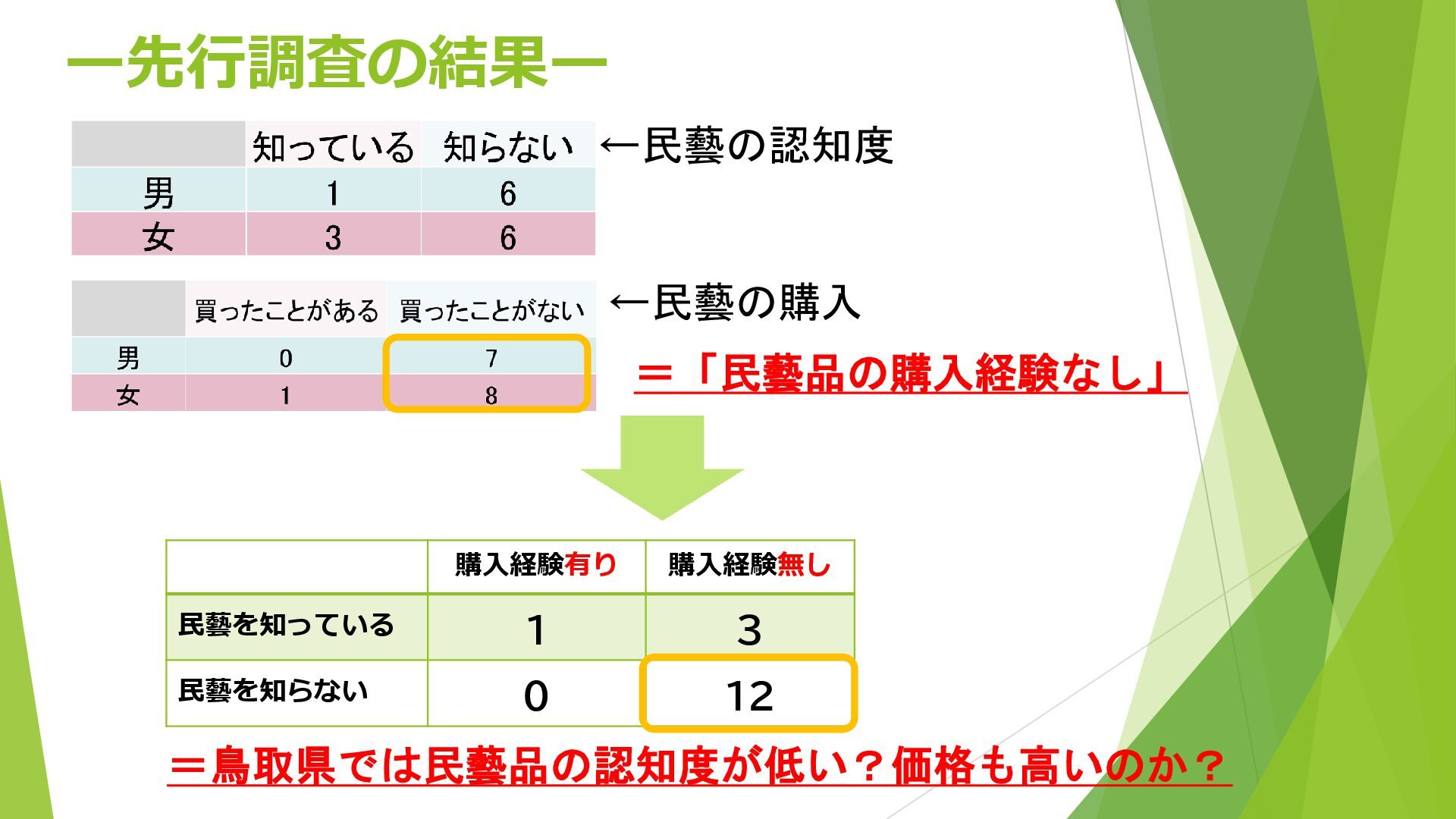 ー先行調査の結果ー

| | 知っている | 知らない |
|---|---|---|
| 男 | 1 | 6 |
| 女 | 3 | 6 |

←民藝の認知度

| | 買ったことがある | 買ったことがない |
|---|---|---|
| 男 | 0 | 7 |
| 女 | 1 | 8 |

←民藝の購入

＝「民藝品の購入経験なし」

| | 購入経験有り | 購入経験無し |
|---|---|---|
| 民藝を知っている | 1 | 3 |
| 民藝を知らない | 0 | 12 |

＝鳥取県では民藝品の認知度が低い？価格も高いのか？